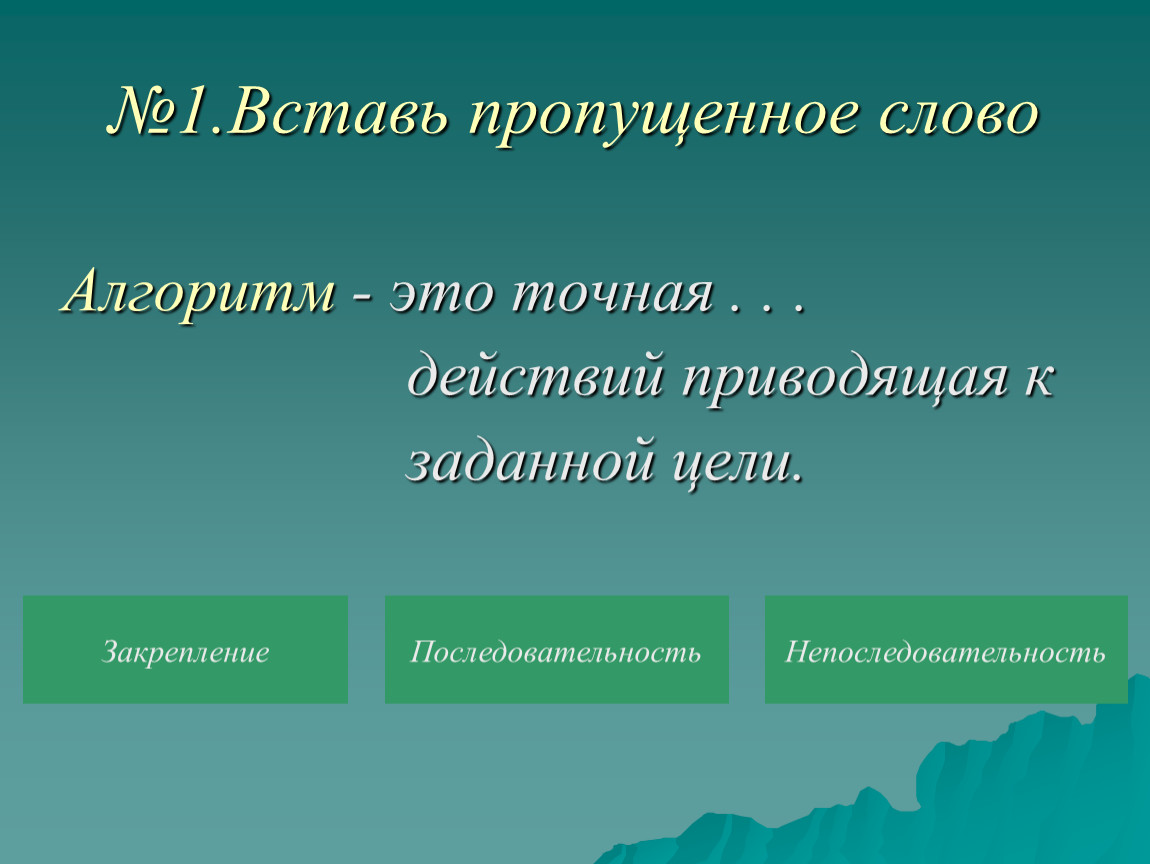 №1.Вставь пропущенное слово

Алгоритм - это точная . . . действий приводящая к заданной цели.

Закрепление

Последовательность

Непоследовательность